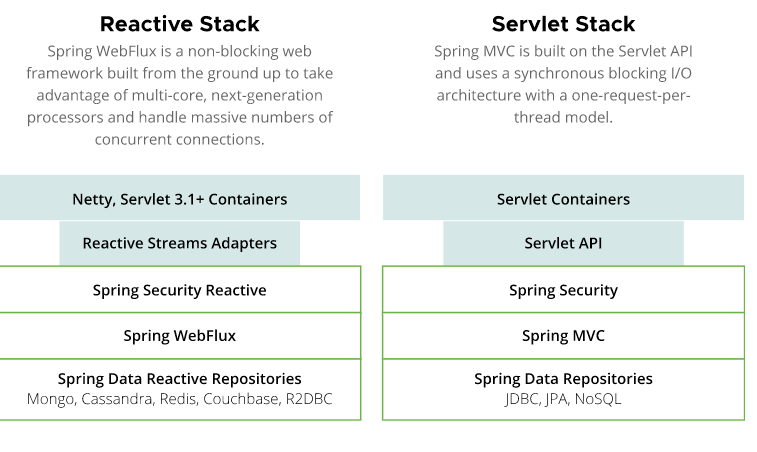 Reactive Stack

Spring WebFlux is a non-blocking web framework built from the ground up to take advantage of multi-core, next-generation processors and handle massive numbers of concurrent connections.

Netty, Servlet 3.1+ Containers

Reactive Streams Adapters

Spring Security Reactive

Spring WebFlux

Spring Data Reactive Repositories
Mongo, Cassandra, Redis, Couchbase, R2DBC

Servlet Stack

Spring MVC is built on the Servlet API and uses a synchronous blocking I/O architecture with a one-request-per-thread model.

Servlet Containers

Servlet API

Spring Security

Spring MVC

Spring Data Repositories
JDBC, JPA, NoSQL